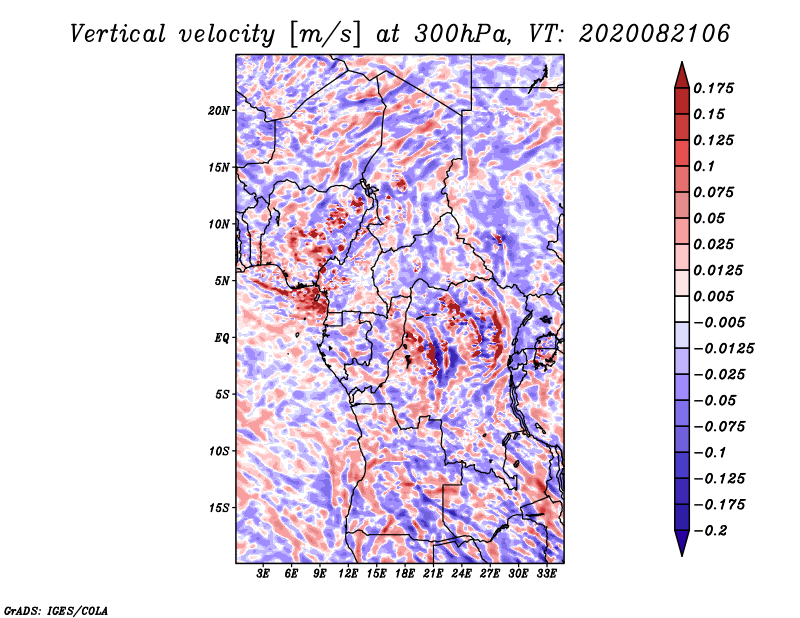 Vertical velocity [m/s] at 300hPa, VT: 2020082106

20N
15N
10N
5N
EQ
5S
10S
15S

3E 6E 9E 12E 15E 18E 21E 24E 27E 30E 33E

0.175
0.15
0.125
0.1
0.075
0.05
0.025
0.0125
0.005
−0.005
−0.0125
−0.025
−0.05
−0.075
−0.1
−0.125
−0.175
−0.2

GrADS: IGES/COLA